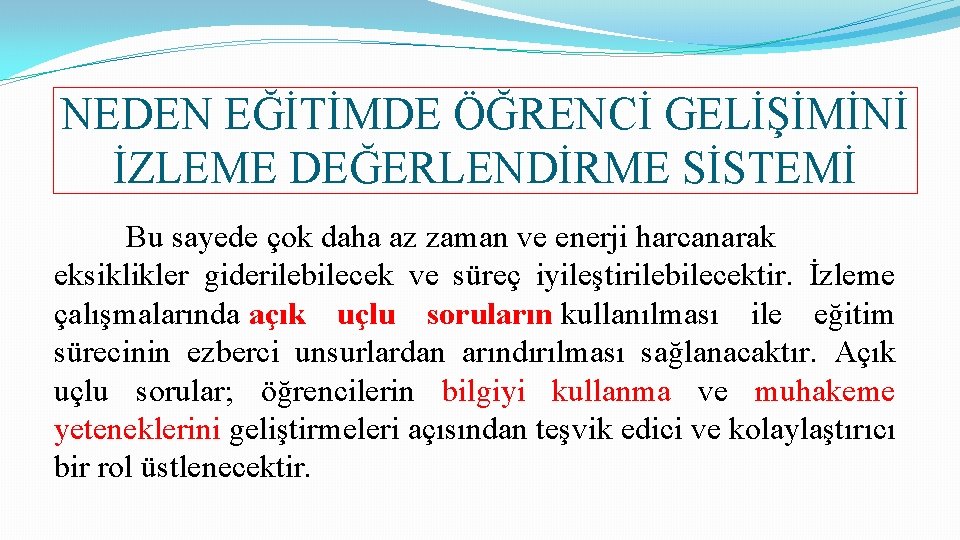 NEDEN EĞİTİMDE ÖĞRENCİ GELİŞİMİNİ İZLEME DEĞERLENDİRME SİSTEMİ

Bu sayede çok daha az zaman ve enerji harcanarak eksiklikler giderilebilecek ve süreç iyileştirilebilecektir. İzleme çalışmalarında açık uçlu soruların kullanılması ile eğitim sürecinin ezberci unsurlardan arındırılması sağlanacaktır. Açık uçlu sorular; öğrencilerin bilgiyi kullanma ve muhakeme yeteneklerini geliştirmeleri açısından teşvik edici ve kolaylaştırıcı bir rol üstlenecektir.